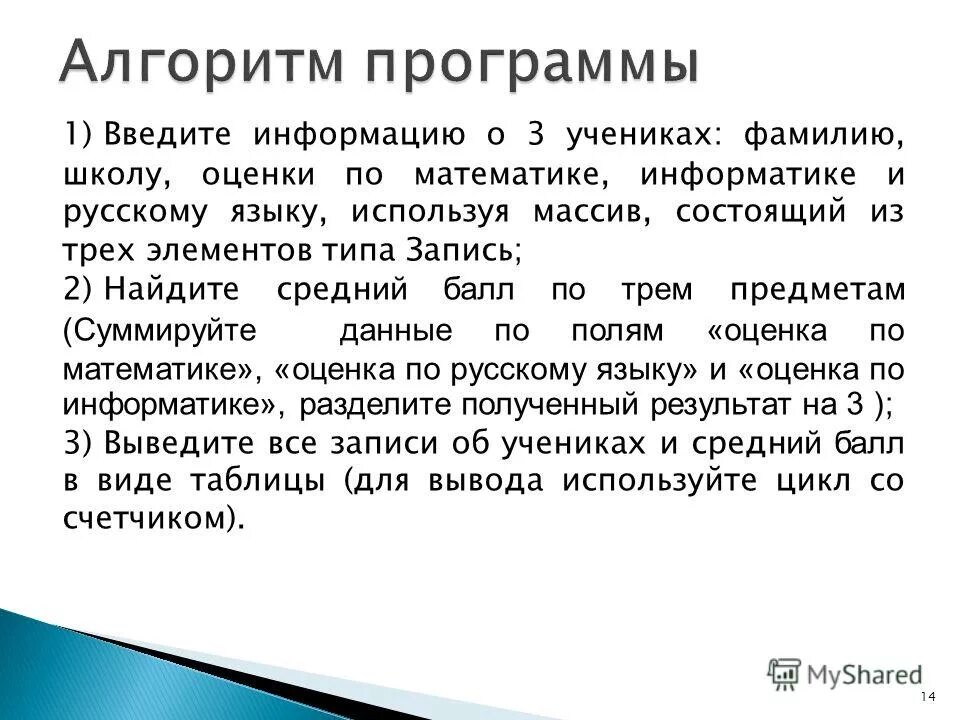 Алгоритм программы

1) Введите информацию о 3 учениках: фамилию, школу, оценки по математике, информатике и русскому языку, используя массив, состоящий из трех элементов типа Запись;

2) Найдите средний балл по трем предметам (Суммируйте данные по полям «оценка по математике», «оценка по русскому языку» и «оценка по информатике», разделите полученный результат на 3 );

3) Выведите все записи об учениках и средний балл в виде таблицы (для вывода используйте цикл со счетчиком).

MyShared

14